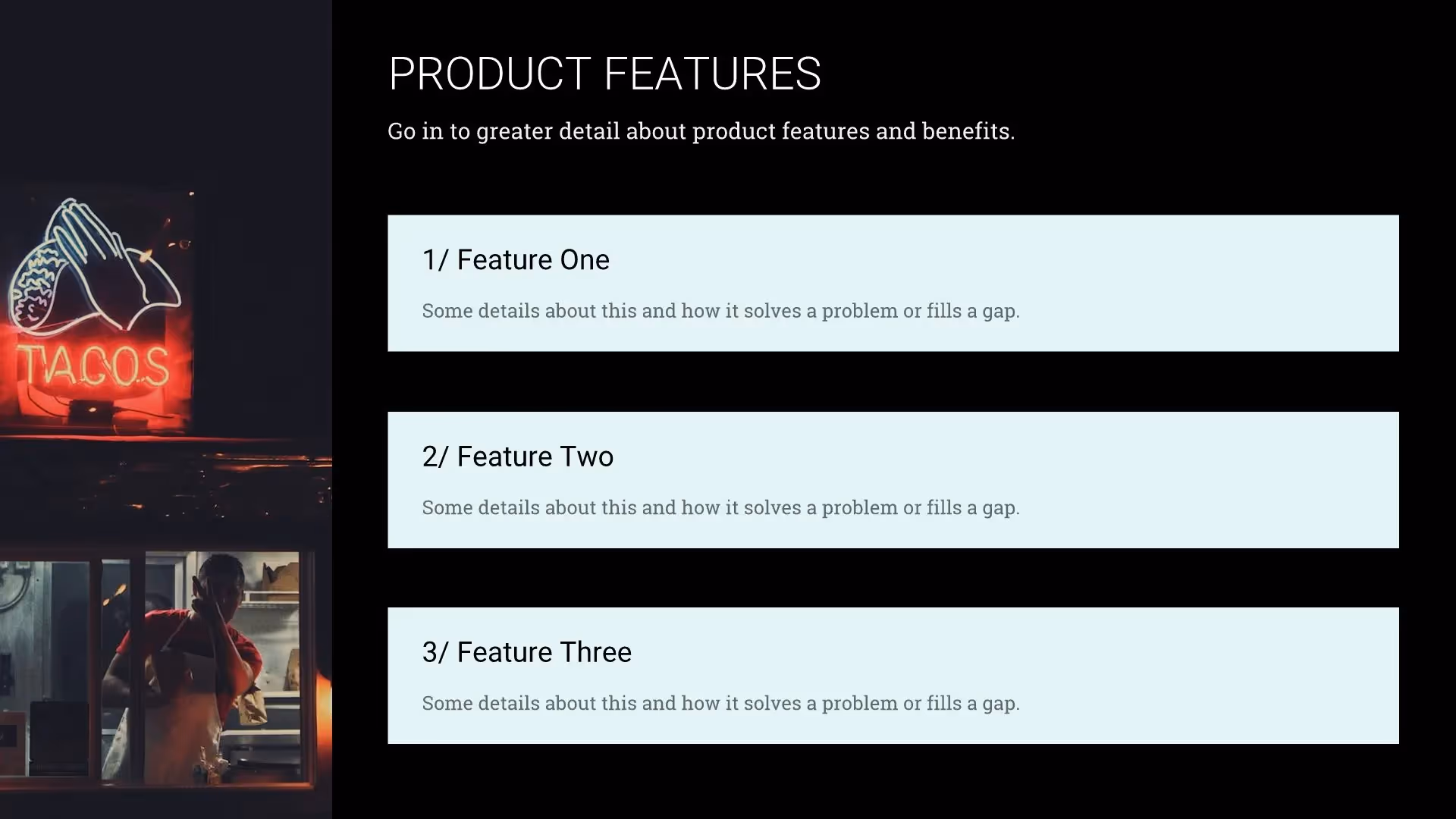 TACOS

PRODUCT FEATURES

Go in to greater detail about product features and benefits.

1/ Feature One

Some details about this and how it solves a problem or fills a gap.

2/ Feature Two

Some details about this and how it solves a problem or fills a gap.

3/ Feature Three

Some details about this and how it solves a problem or fills a gap.